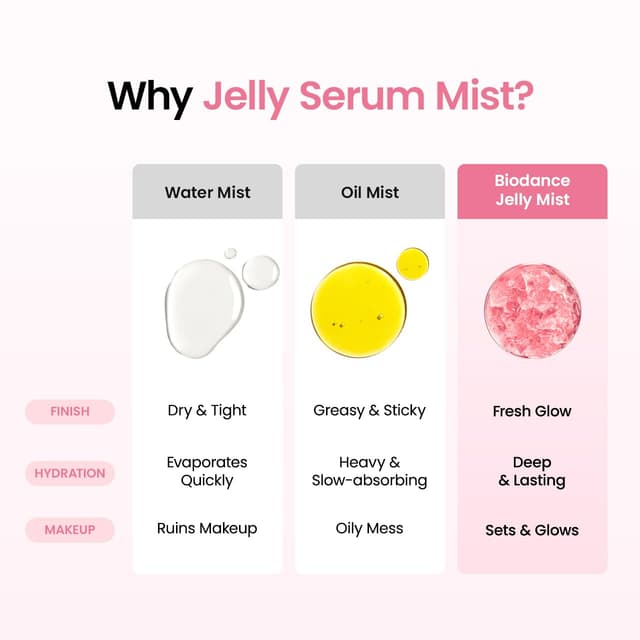 Why Jelly Serum Mist?

| | Water Mist | Oil Mist | Biodance Jelly Mist |
|---|---|---|---|
| FINISH | Dry & Tight | Greasy & Sticky | Fresh Glow |
| HYDRATION | Evaporates Quickly | Heavy & Slow-absorbing | Deep & Lasting |
| MAKEUP | Ruins Makeup | Oily Mess | Sets & Glows |